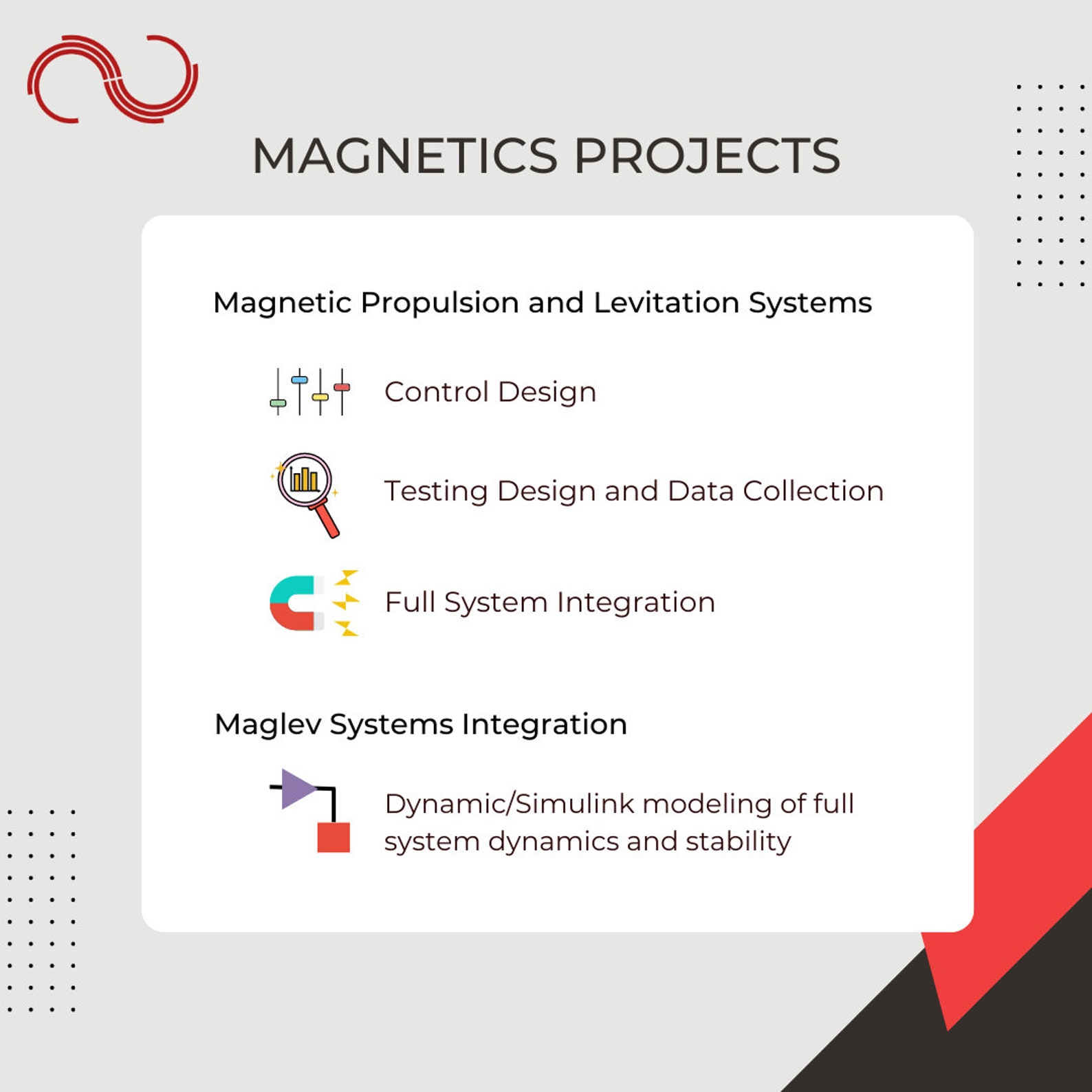 MAGNETICS PROJECTS

Magnetic Propulsion and Levitation Systems

Control Design

Testing Design and Data Collection

Full System Integration

Maglev Systems Integration

Dynamic/Simulink modeling of full system dynamics and stability